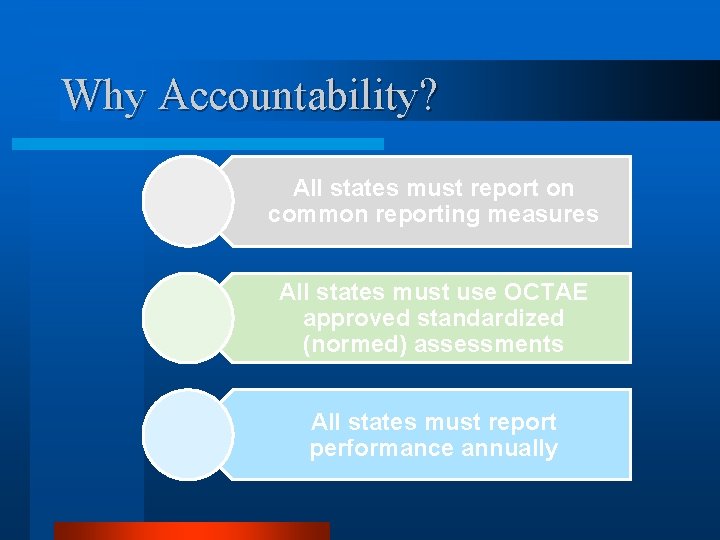 Why Accountability?

All states must report on common reporting measures

All states must use OCTAE approved standardized (normed) assessments

All states must report performance annually